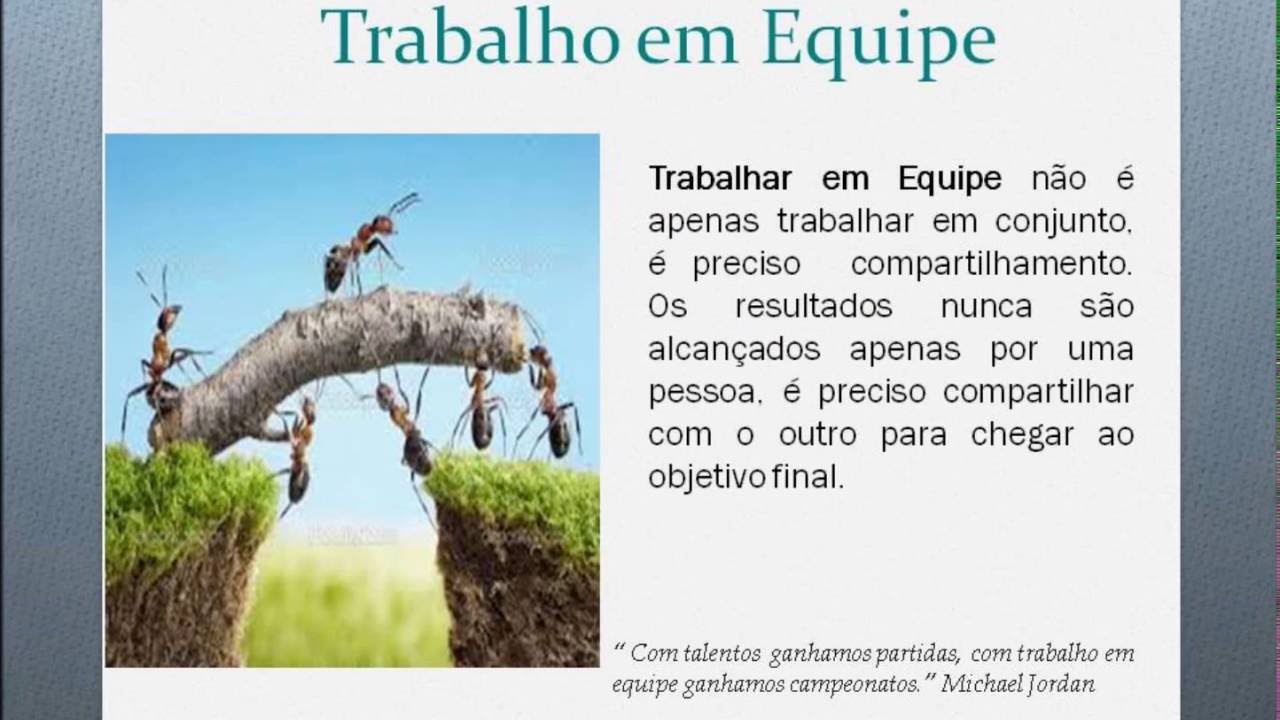 Trabalho em Equipe

Trabalhar em Equipe não é apenas trabalhar em conjunto, é preciso compartilhamento. Os resultados nunca são alcançados apenas por uma pessoa, é preciso compartilhar com o outro para chegar ao objetivo final.

" Com talentos ganhamos partidas, com trabalho em equipe ganhamos campeonatos." Michael Jordan